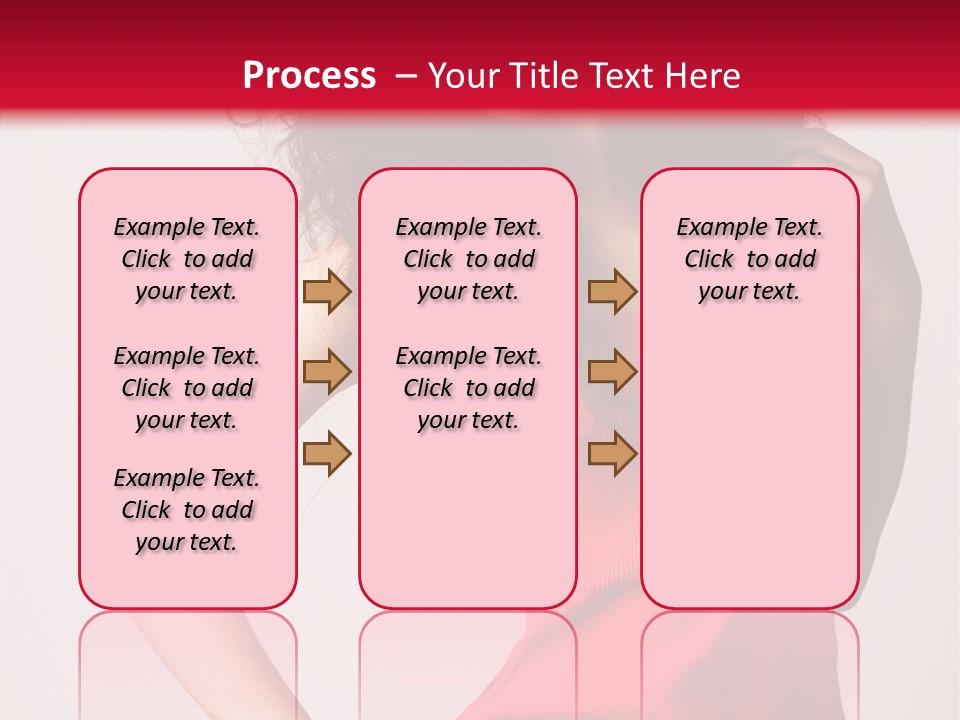 Process – Your Title Text Here

Example Text. Click to add your text.

Example Text. Click to add your text.

Example Text. Click to add your text.

Example Text. Click to add your text.

Example Text. Click to add your text.

Example Text. Click to add your text.